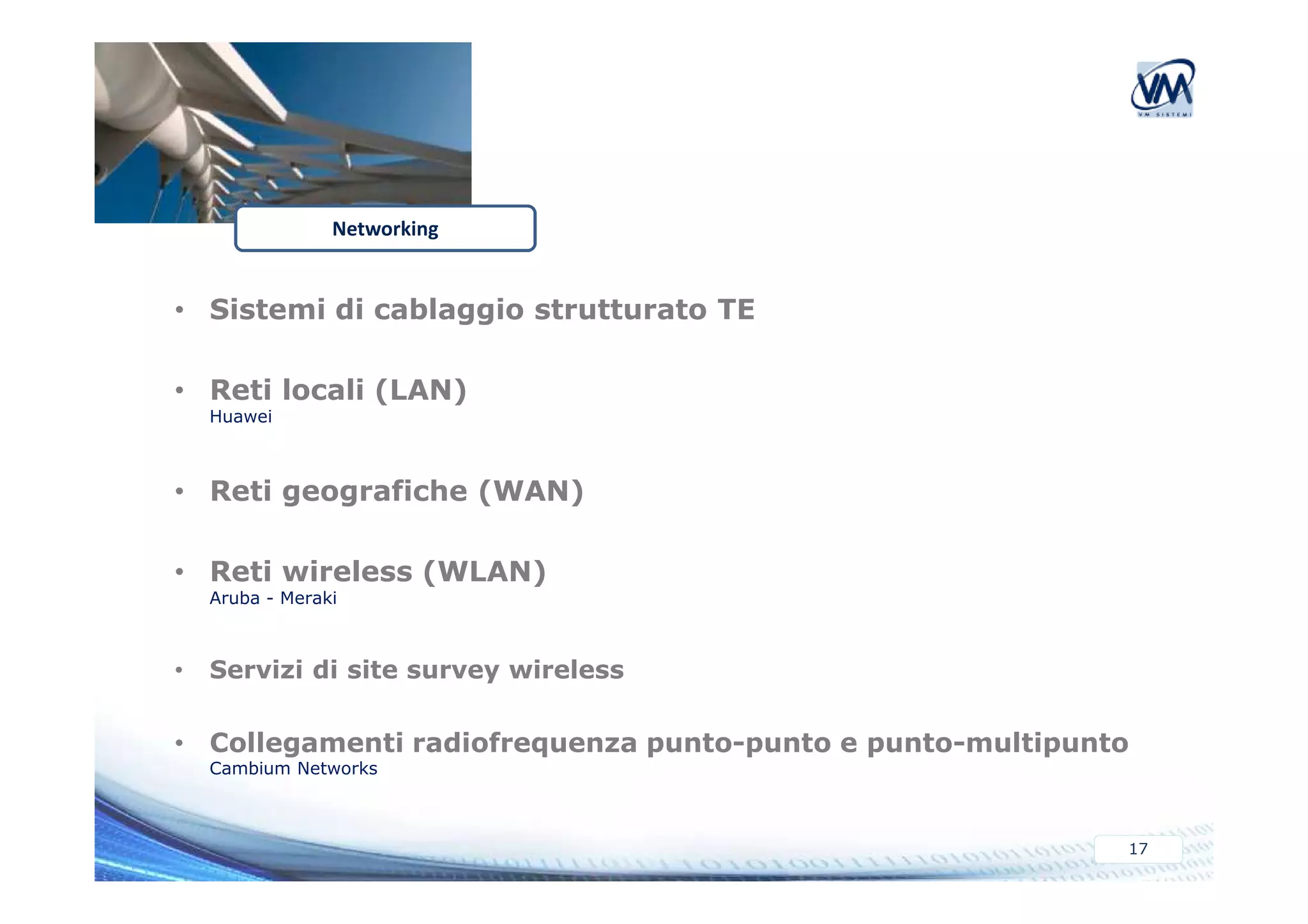 VM
VM SISTEMI

Networking

• Sistemi di cablaggio strutturato TE

• Reti locali (LAN)
Huawei

• Reti geografiche (WAN)

• Reti wireless (WLAN)
Aruba - Meraki

• Servizi di site survey wireless

• Collegamenti radiofrequenza punto-punto e punto-multipunto
Cambium Networks

17